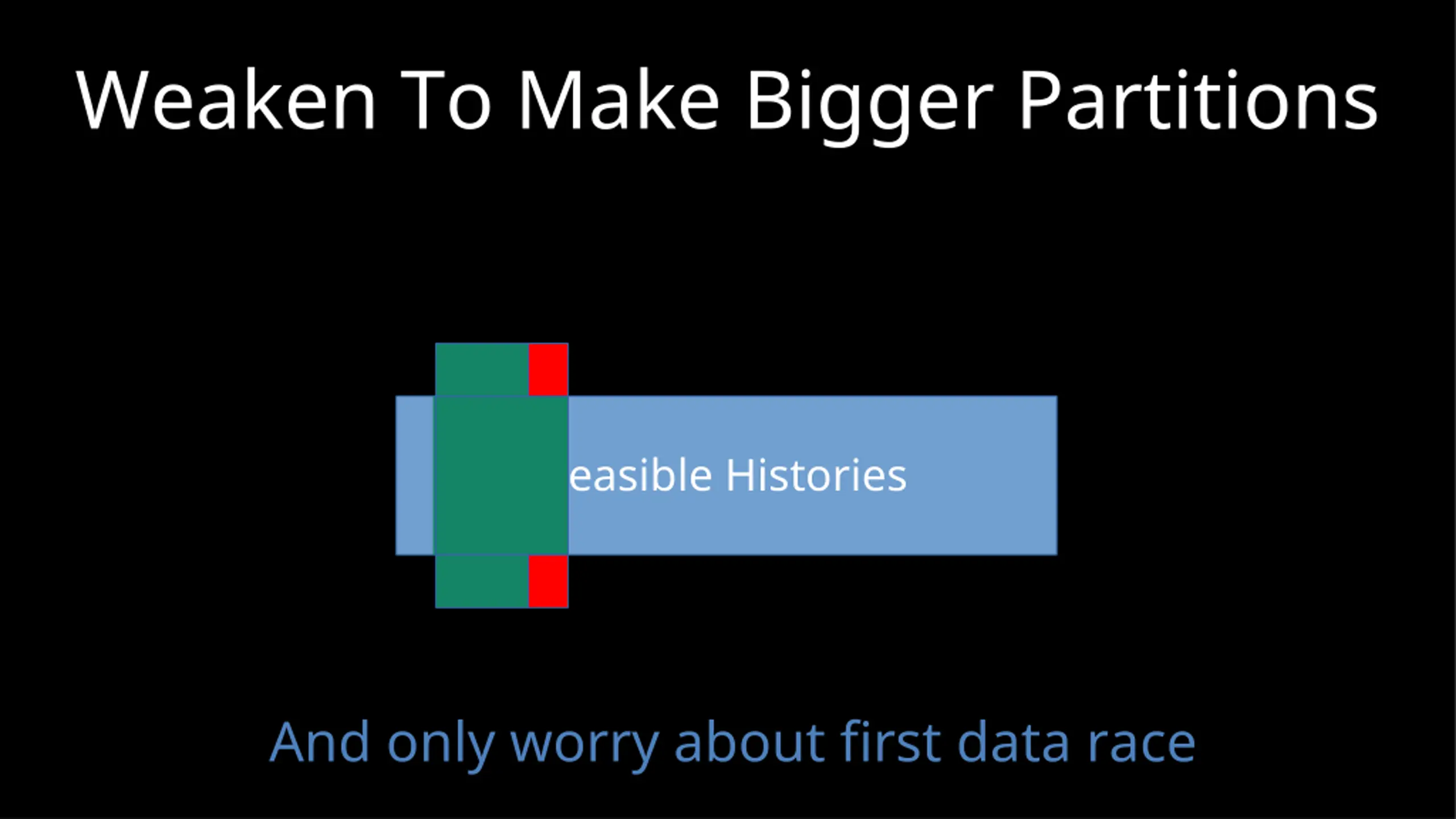 Weaken To Make Bigger Partitions

easible Histories

And only worry about first data race